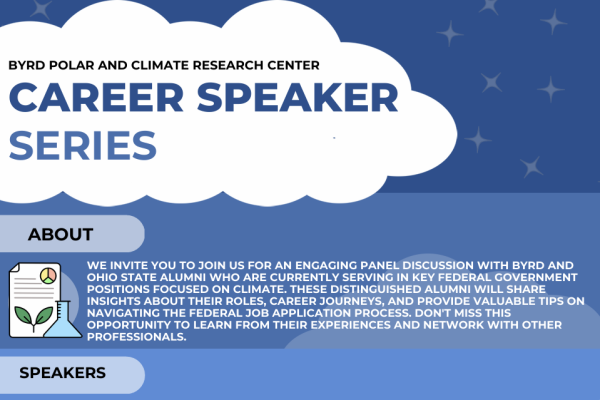 BYRD POLAR AND CLIMATE RESEARCH CENTER
CAREER SPEAKER SERIES

ABOUT

WE INVITE YOU TO JOIN US FOR AN ENGAGING PANEL DISCUSSION WITH BYRD AND OHIO STATE ALUMNI WHO ARE CURRENTLY SERVING IN KEY FEDERAL GOVERNMENT POSITIONS FOCUSED ON CLIMATE. THESE DISTINGUISHED ALUMNI WILL SHARE INSIGHTS ABOUT THEIR ROLES, CAREER JOURNEYS, AND PROVIDE VALUABLE TIPS ON NAVIGATING THE FEDERAL JOB APPLICATION PROCESS. DON'T MISS THIS OPPORTUNITY TO LEARN FROM THEIR EXPERIENCES AND NETWORK WITH OTHER PROFESSIONALS.

SPEAKERS